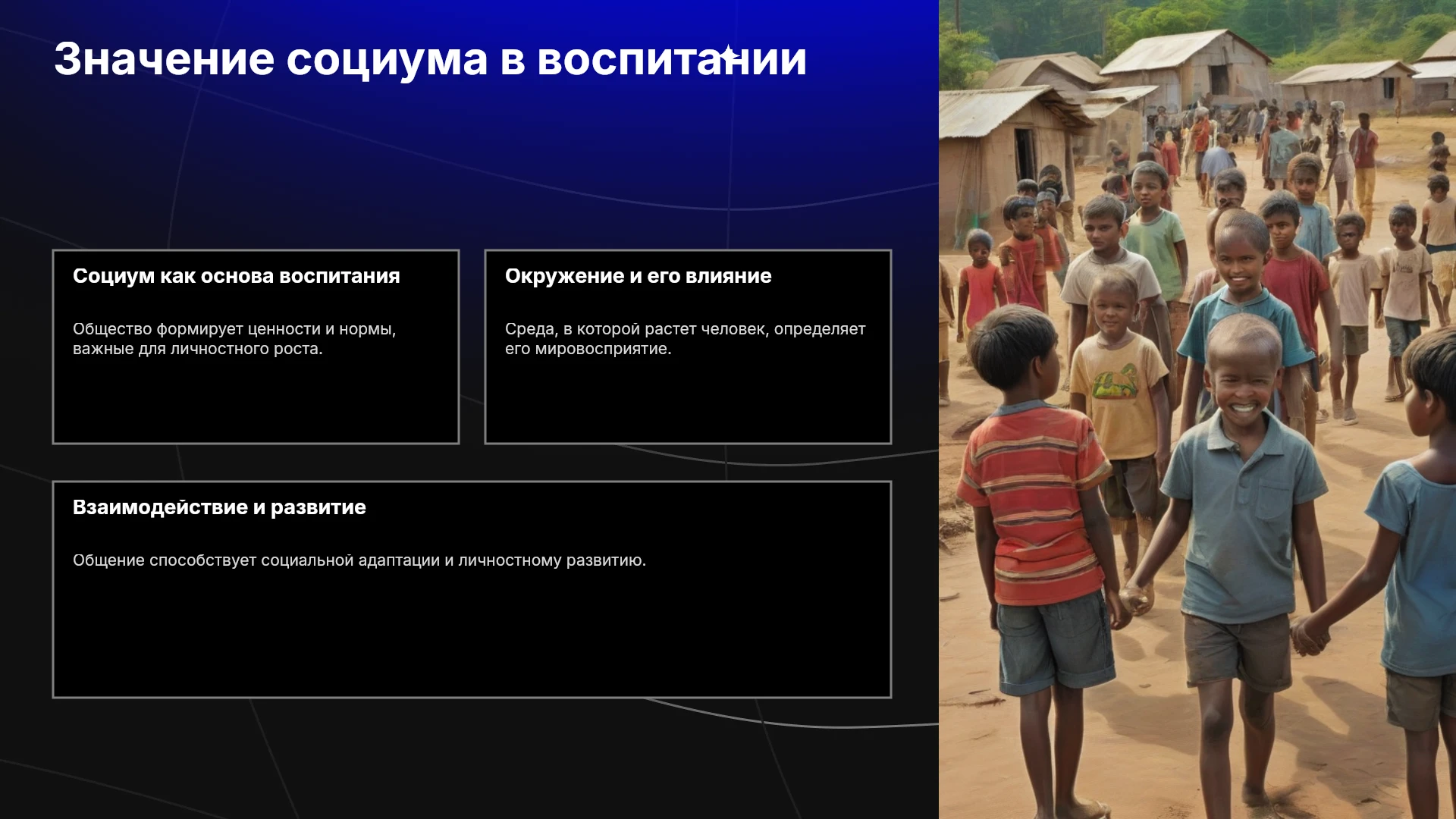 Значение социума в воспитании

Социум как основа воспитания

Общество формирует ценности и нормы, важные для личностного роста.

Окружение и его влияние

Среда, в которой растет человек, определяет его мировосприятие.

Взаимодействие и развитие

Общение способствует социальной адаптации и личностному развитию.